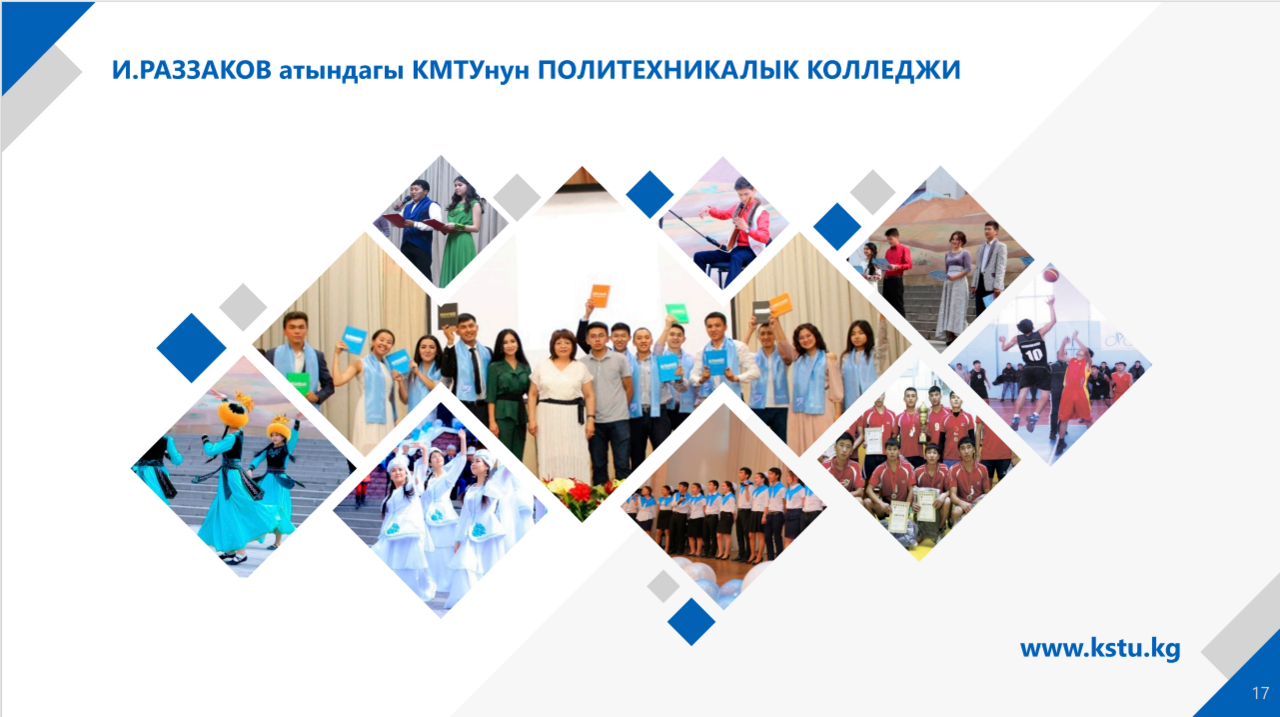 И.РАЗЗАКОВ атындагы КМТУнун ПОЛИТЕХНИКАЛЫК КОЛЛЕДЖИ

10

www.kstu.kg

17